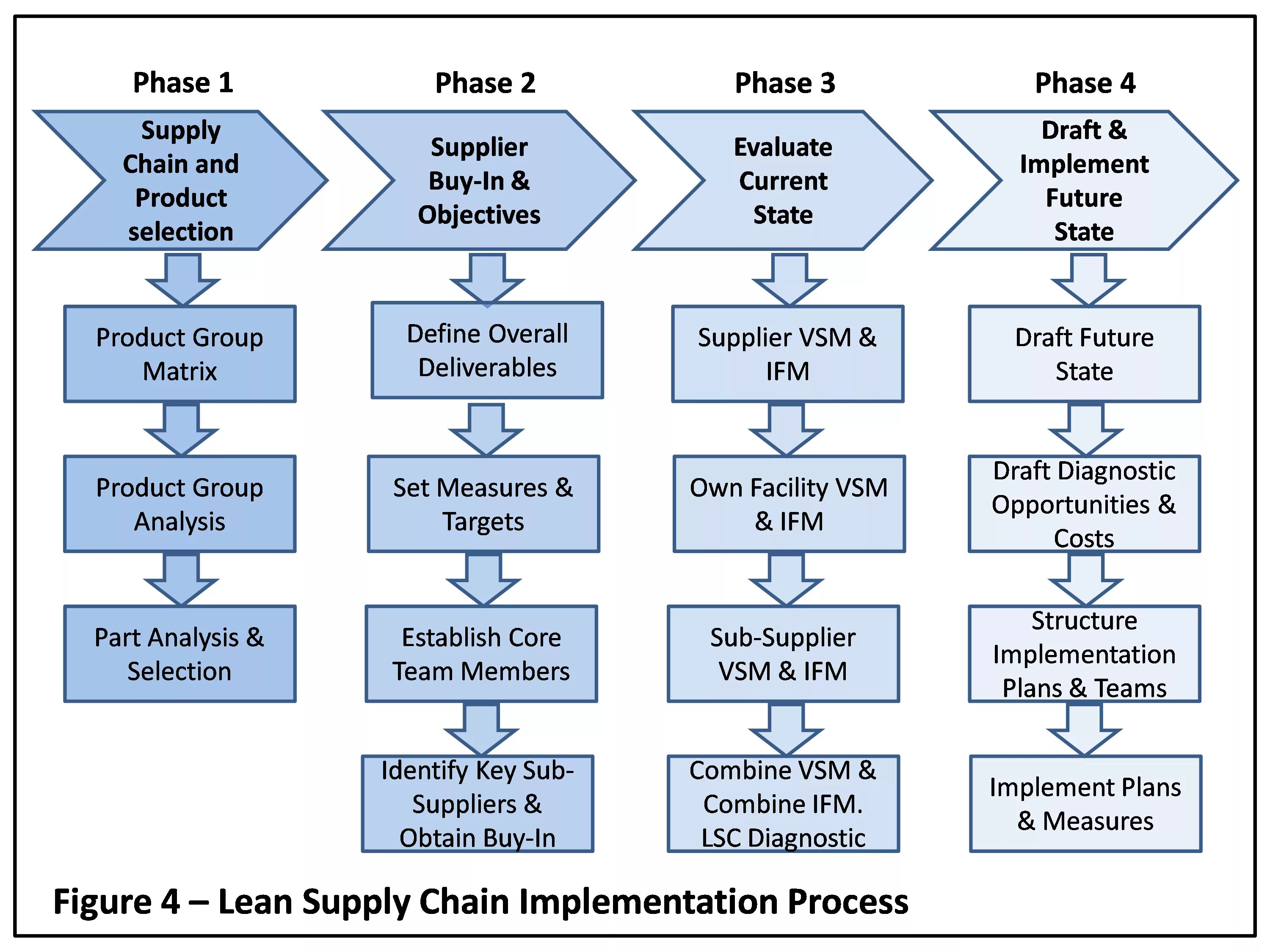 Phase 1

Supply Chain and Product selection

Product Group Matrix

Product Group Analysis

Part Analysis & Selection

Phase 2

Supplier Buy-In & Objectives

Define Overall Deliverables

Set Measures & Targets

Establish Core Team Members

Identify Key Sub-Suppliers & Obtain Buy-In

Phase 3

Evaluate Current State

Supplier VSM & IFM

Own Facility VSM & IFM

Sub-Supplier VSM & IFM

Combine VSM & Combine IFM. LSC Diagnostic

Phase 4

Draft & Implement Future State

Draft Future State

Draft Diagnostic Opportunities & Costs

Structure Implementation Plans & Teams

Implement Plans & Measures

Figure 4 – Lean Supply Chain Implementation Process